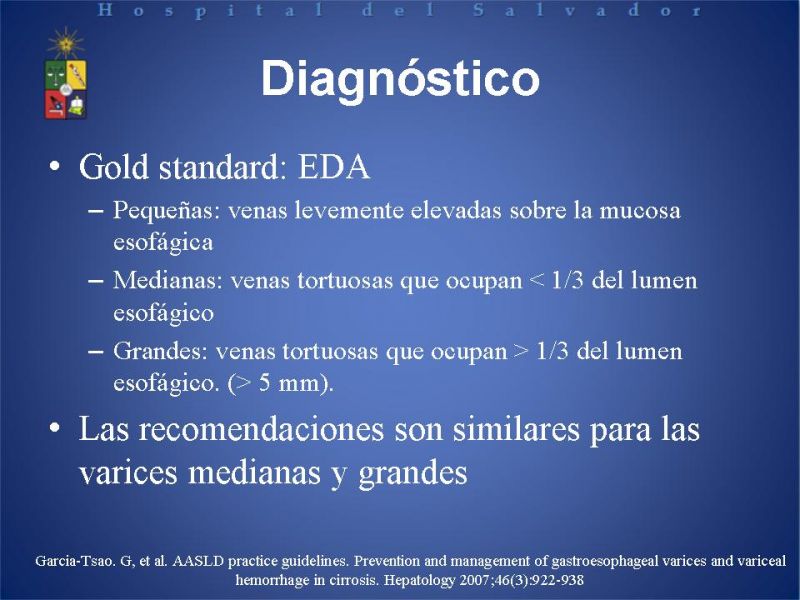 Hospital del Salvador

Diagnóstico

• Gold standard: EDA
– Pequeñas: venas levemente elevadas sobre la mucosa esofágica
– Medianas: venas tortuosas que ocupan < 1/3 del lumen esofágico
– Grandes: venas tortuosas que ocupan > 1/3 del lumen esofágico. (> 5 mm).

• Las recomendaciones son similares para las varices medianas y grandes

Garcia-Tsao. G, et al. AASLD practice guidelines. Prevention and management of gastroesophageal varices and variceal hemorrhage in cirrosis. Hepatology 2007;46(3):922-938